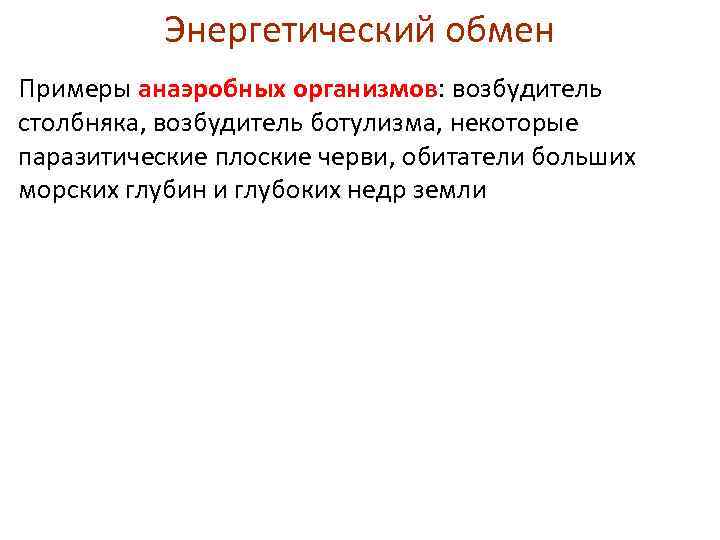 Энергетический обмен

Примеры анаэробных организмов: возбудитель столбняка, возбудитель ботулизма, некоторые паразитические плоские черви, обитатели больших морских глубин и глубоких недр земли